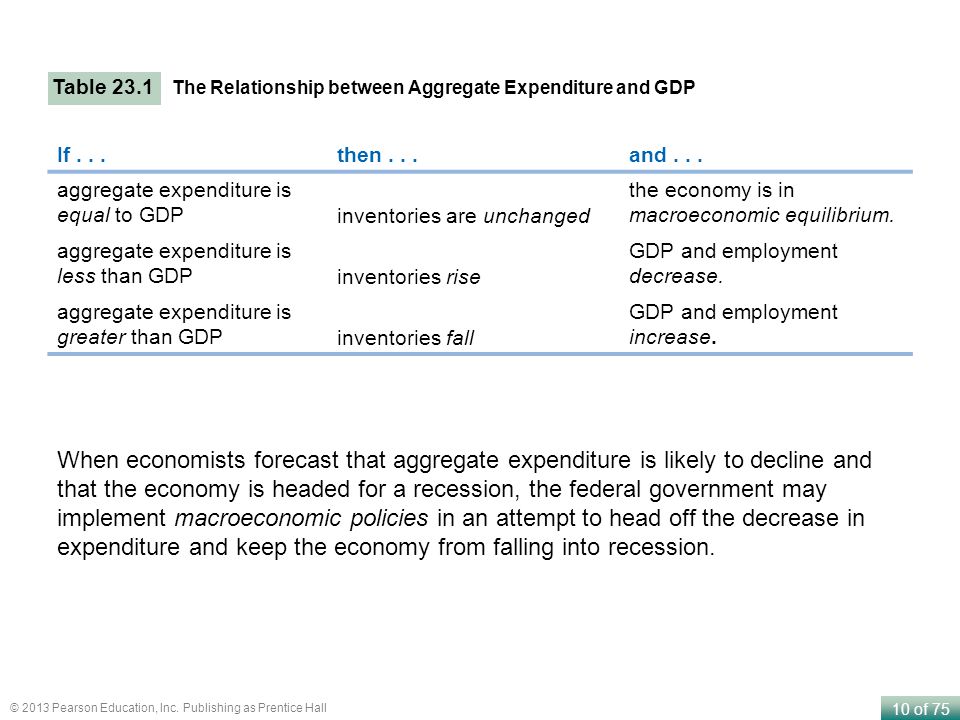 Table 23.1 The Relationship between Aggregate Expenditure and GDP

| If . . . | then . . . | and . . . |
|---|---|---|
| aggregate expenditure is equal to GDP | inventories are unchanged | the economy is in macroeconomic equilibrium. |
| aggregate expenditure is less than GDP | inventories rise | GDP and employment decrease. |
| aggregate expenditure is greater than GDP | inventories fall | GDP and employment increase. |

When economists forecast that aggregate expenditure is likely to decline and that the economy is headed for a recession, the federal government may implement macroeconomic policies in an attempt to head off the decrease in expenditure and keep the economy from falling into recession.

© 2013 Pearson Education, Inc. Publishing as Prentice Hall

10 of 75